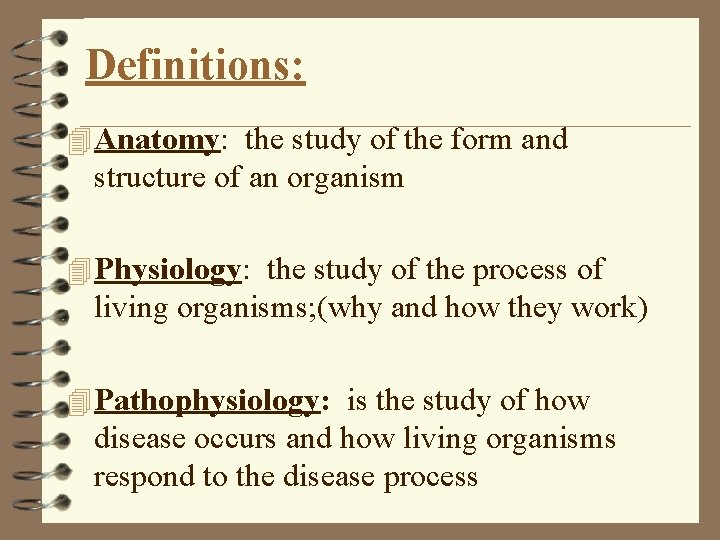 Definitions:

Anatomy: the study of the form and structure of an organism

Physiology: the study of the process of living organisms;(why and how they work)

Pathophysiology: is the study of how disease occurs and how living organisms respond to the disease process